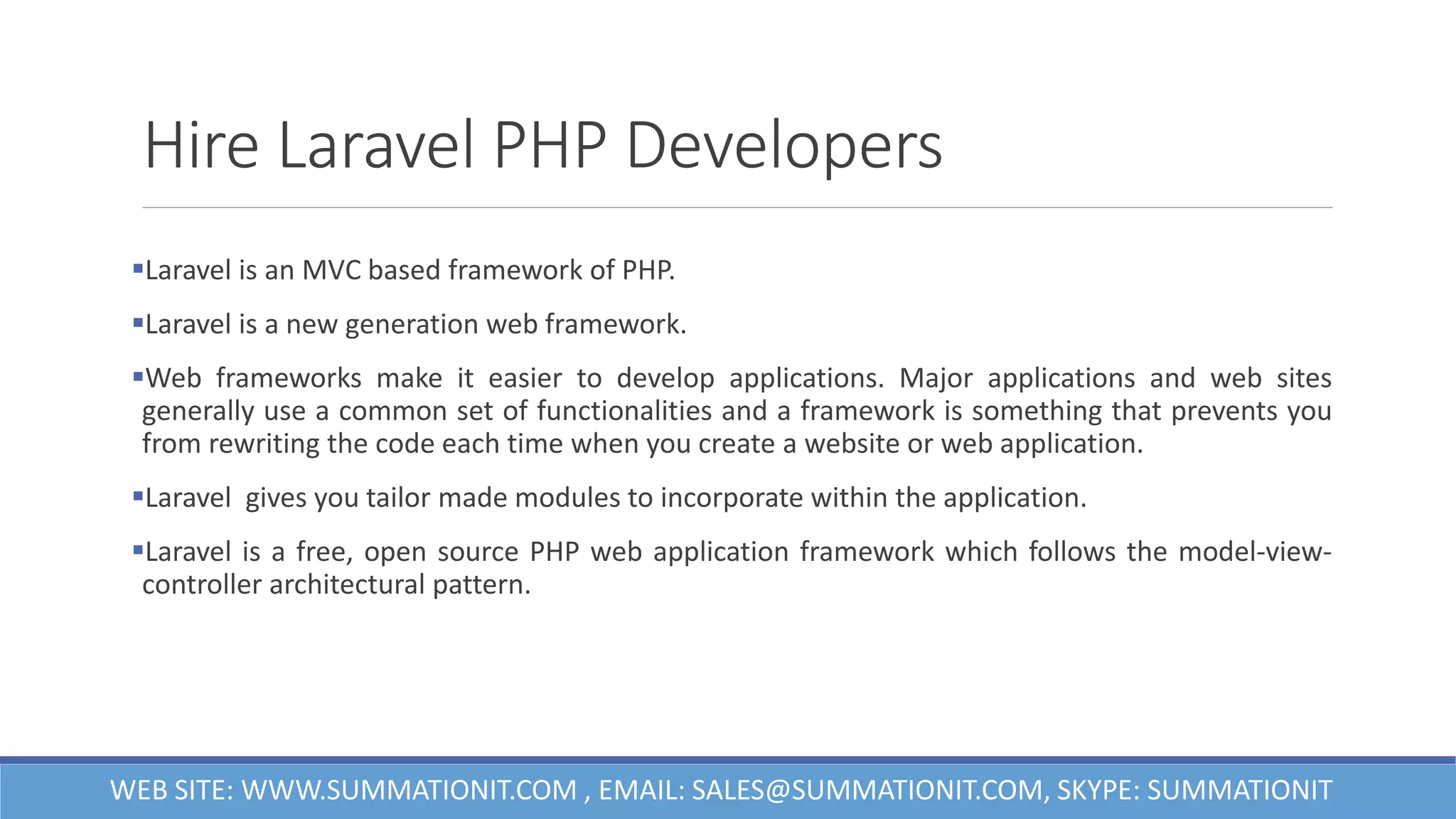 Hire Laravel PHP Developers

▪Laravel is an MVC based framework of PHP.

▪Laravel is a new generation web framework.

▪Web frameworks make it easier to develop applications. Major applications and web sites generally use a common set of functionalities and a framework is something that prevents you from rewriting the code each time when you create a website or web application.

▪Laravel  gives you tailor made modules to incorporate within the application.

▪Laravel is a free, open source PHP web application framework which follows the model-view-controller architectural pattern.

WEB SITE: WWW.SUMMATIONIT.COM , EMAIL: SALES@SUMMATIONIT.COM, SKYPE: SUMMATIONIT